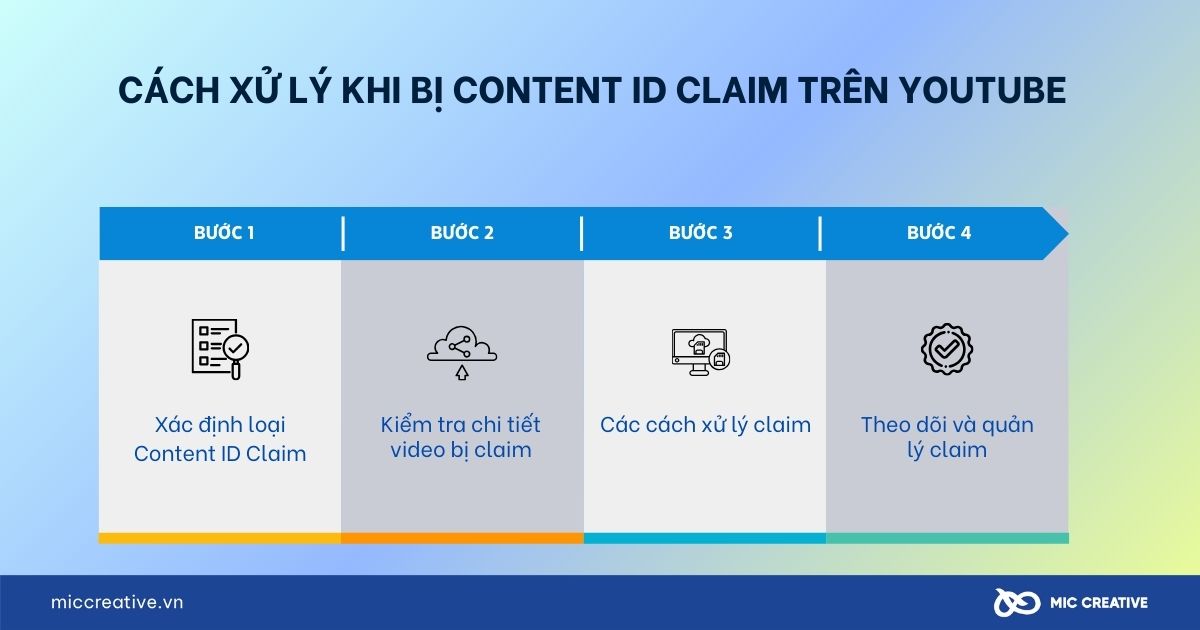 CÁCH XỬ LÝ KHI BỊ CONTENT ID CLAIM TRÊN YOUTUBE

BƯỚC 1

Xác định loại Content ID Claim

BƯỚC 2

Kiểm tra chi tiết video bị claim

BƯỚC 3

Các cách xử lý claim

BƯỚC 4

Theo dõi và quản lý claim

miccreative.vn

MIC CREATIVE